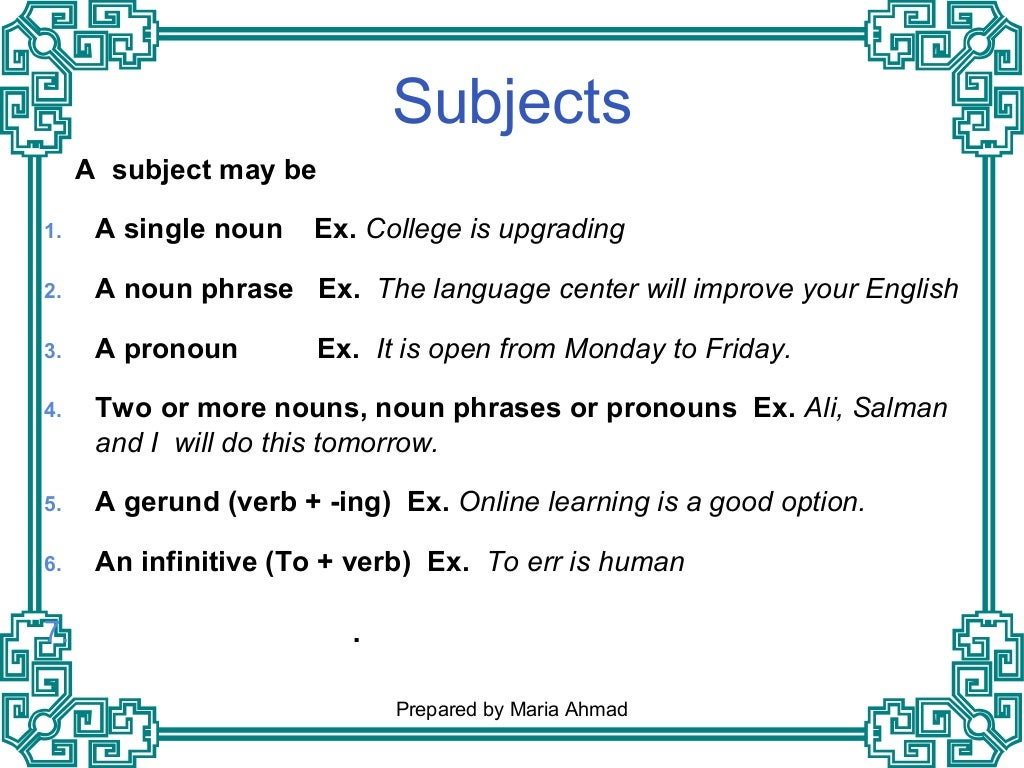 Subjects

A subject may be

1. A single noun Ex. College is upgrading

2. A noun phrase Ex. The language center will improve your English

3. A pronoun Ex. It is open from Monday to Friday.

4. Two or more nouns, noun phrases or pronouns Ex. Ali, Salman and I will do this tomorrow.

5. A gerund (verb + -ing) Ex. Online learning is a good option.

6. An infinitive (To + verb) Ex. To err is human

7. .

Prepared by Maria Ahmad